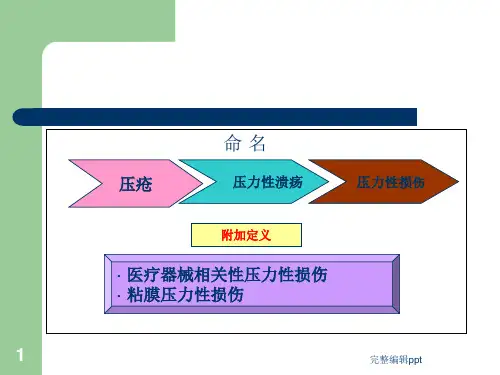 命 名

压疮

压力性溃疡

压力性损伤

附加定义

· 医疗器械相关性压力性损伤
· 粘膜压力性损伤

1

完整编辑ppt